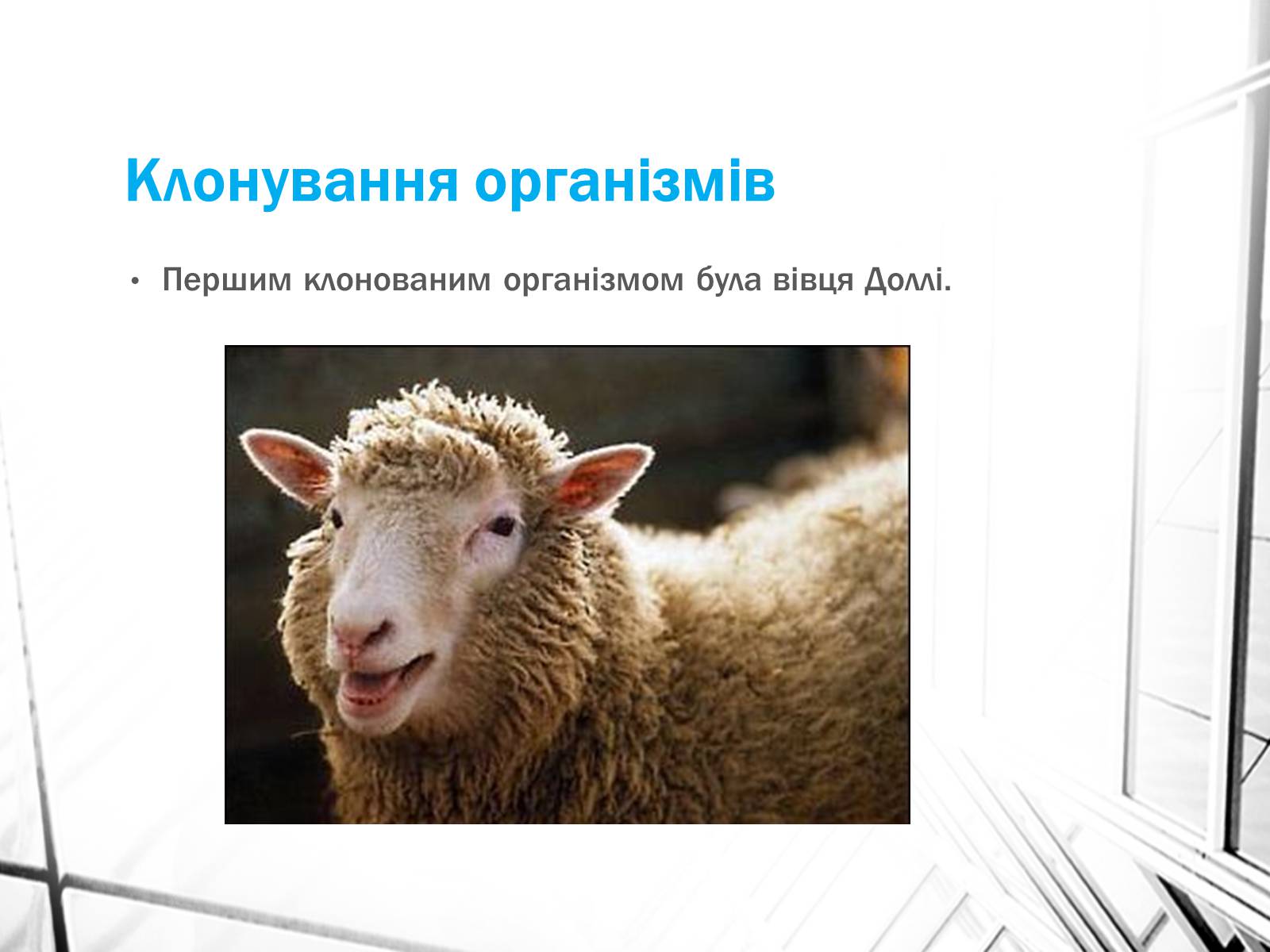 Клонування організмів

• Першим клонованим організмом була вівця Доллі.